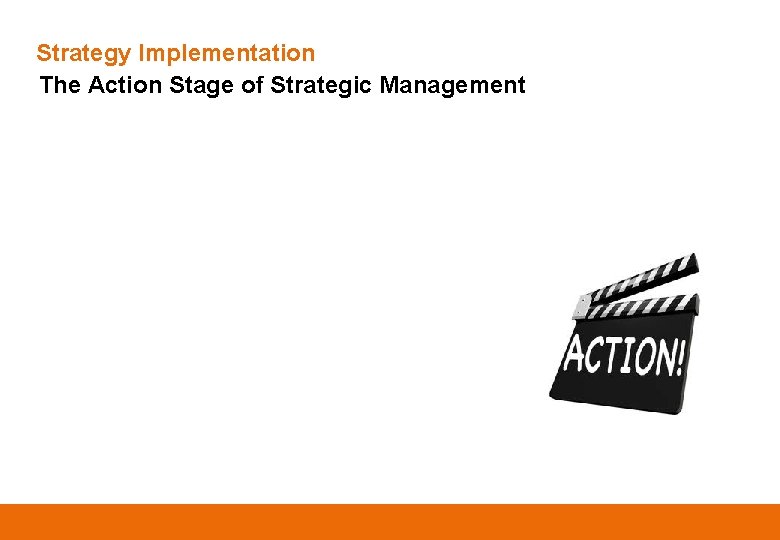 Strategy Implementation

The Action Stage of Strategic Management

ACTION!